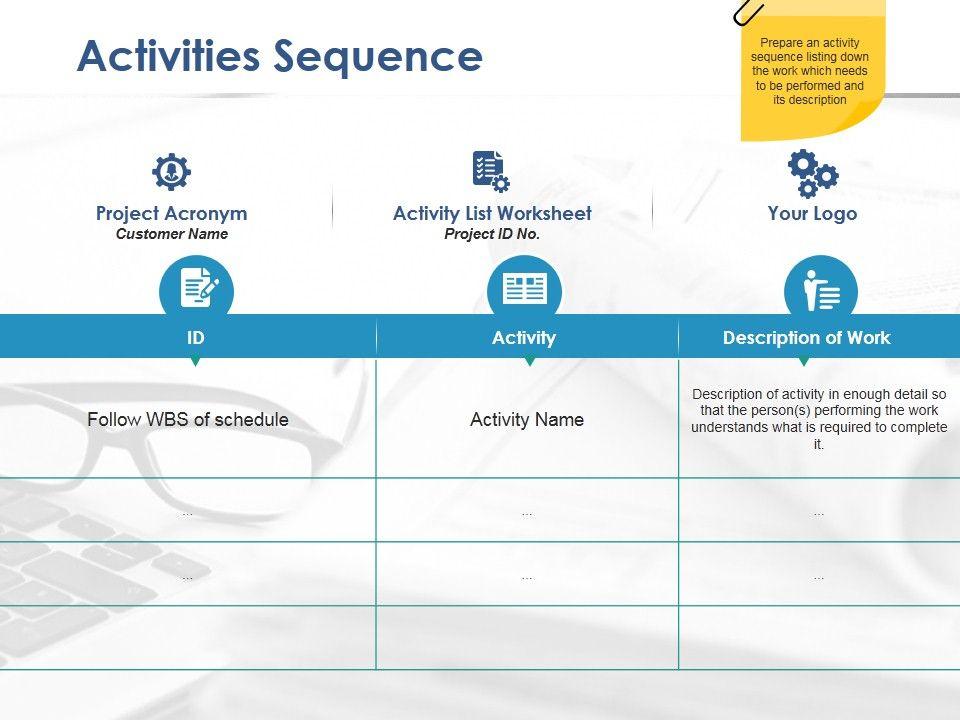 Activities Sequence

Prepare an activity sequence listing down the work which needs to be performed and its description

Project Acronym
Customer Name

Activity List Worksheet
Project ID No.

Your Logo

| ID | Activity | Description of Work |
|---|---|---|
| Follow WBS of schedule | Activity Name | Description of activity in enough detail so that the person(s) performing the work understands what is required to complete it. |
| ... | ... | ... |
| ... | ... | ... |
| | | |